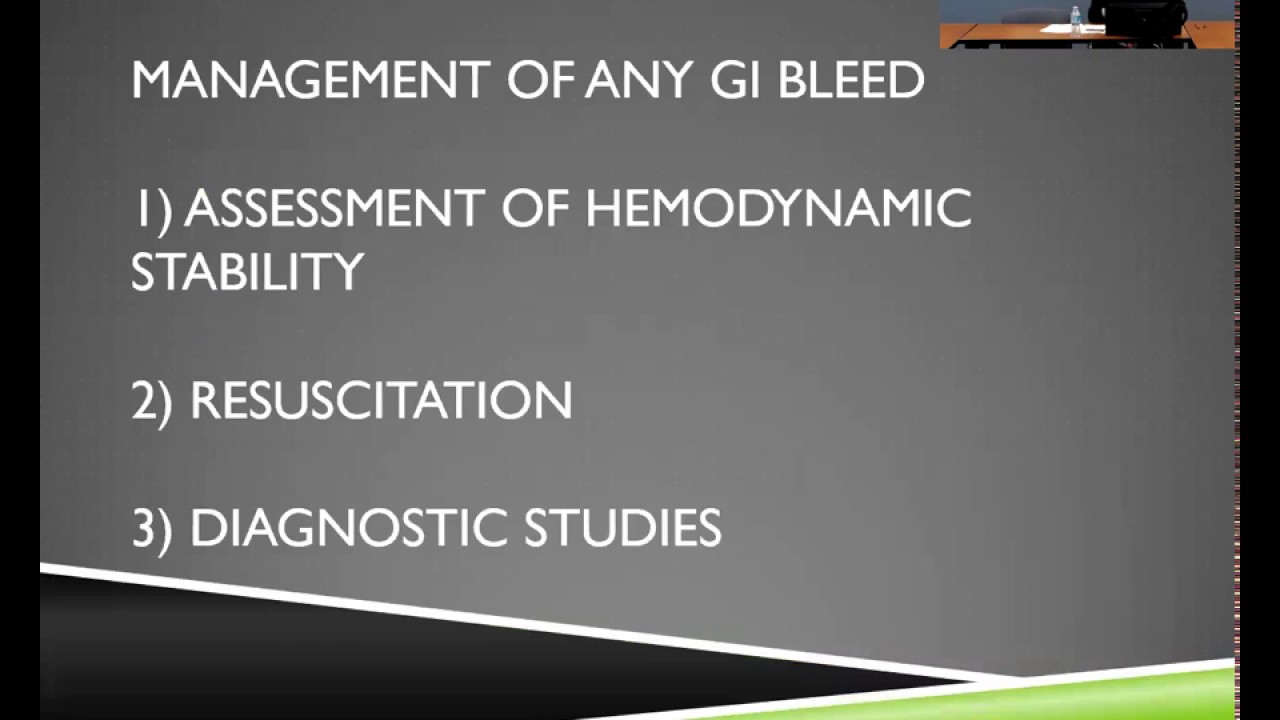 MANAGEMENT OF ANY GI BLEED

1) ASSESSMENT OF HEMODYNAMIC STABILITY

2) RESUSCITATION

3) DIAGNOSTIC STUDIES